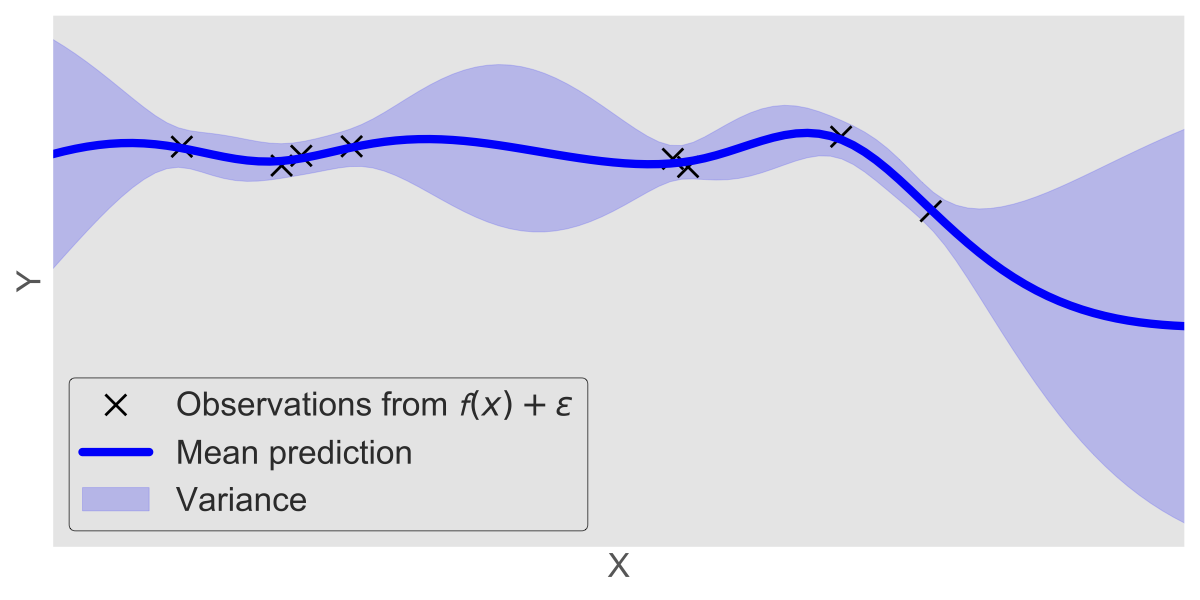 Y

Observations from $f(x) + \varepsilon$
Mean prediction
Variance

X